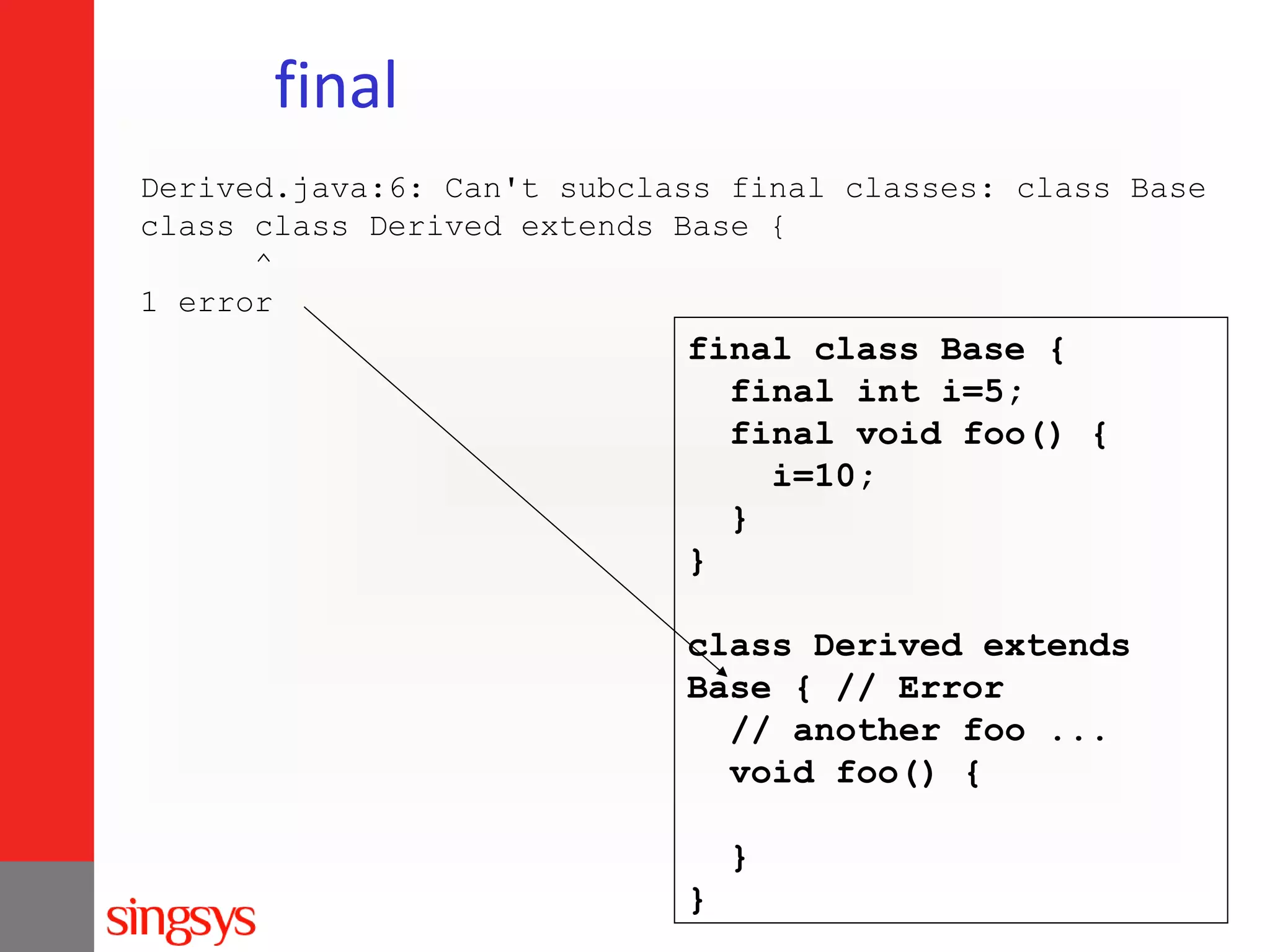 final

Derived.java:6: Can't subclass final classes: class Base
class class Derived extends Base {
      ^
1 error

final class Base {
  final int i=5;
  final void foo() {
    i=10;
  }
}

class Derived extends Base { // Error
  // another foo ...
  void foo() {

  }
}

singsys